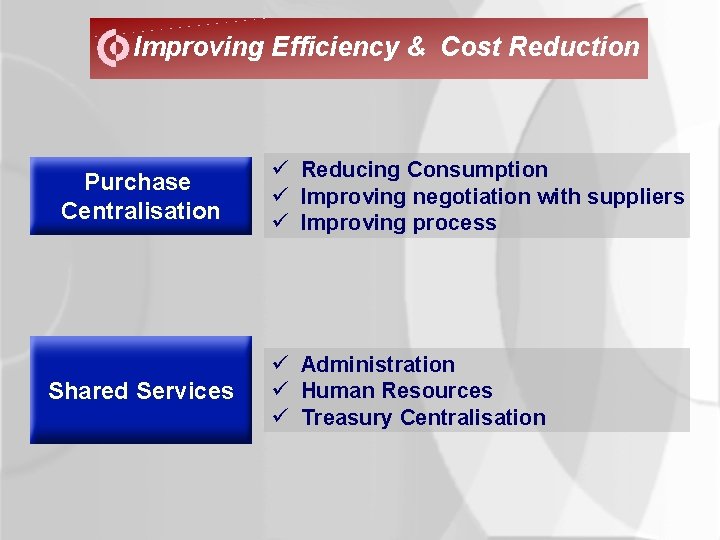 Improving Efficiency & Cost Reduction

Purchase Centralisation

✓ Reducing Consumption
✓ Improving negotiation with suppliers
✓ Improving process

Shared Services

✓ Administration
✓ Human Resources
✓ Treasury Centralisation